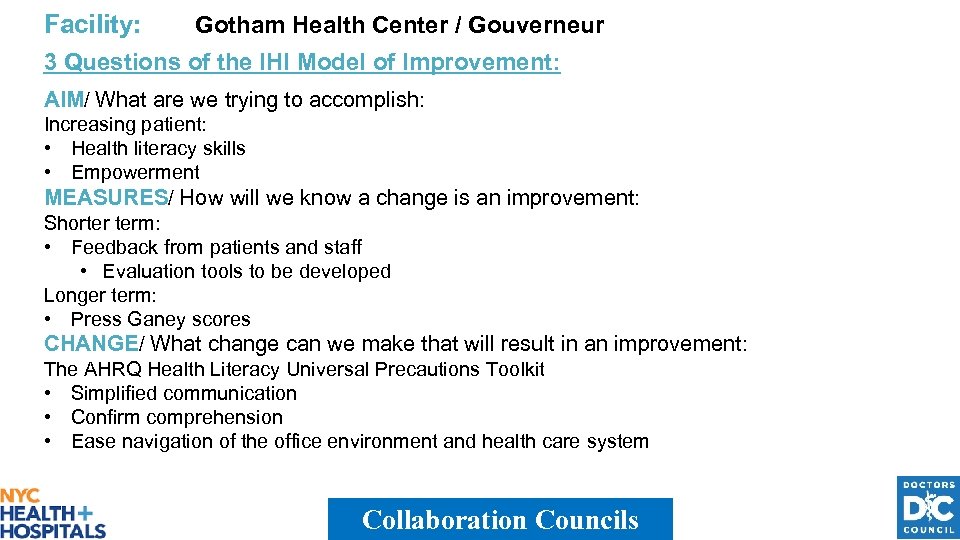 Facility: Gotham Health Center / Gouverneur

3 Questions of the IHI Model of Improvement:

AIM/ What are we trying to accomplish:
Increasing patient:
• Health literacy skills
• Empowerment

MEASURES/ How will we know a change is an improvement:
Shorter term:
• Feedback from patients and staff
• Evaluation tools to be developed
Longer term:
• Press Ganey scores

CHANGE/ What change can we make that will result in an improvement:
The AHRQ Health Literacy Universal Precautions Toolkit
• Simplified communication
• Confirm comprehension
• Ease navigation of the office environment and health care system

NYC HEALTH+ HOSPITALS

Collaboration Councils

DOCTORS DC COUNCIL